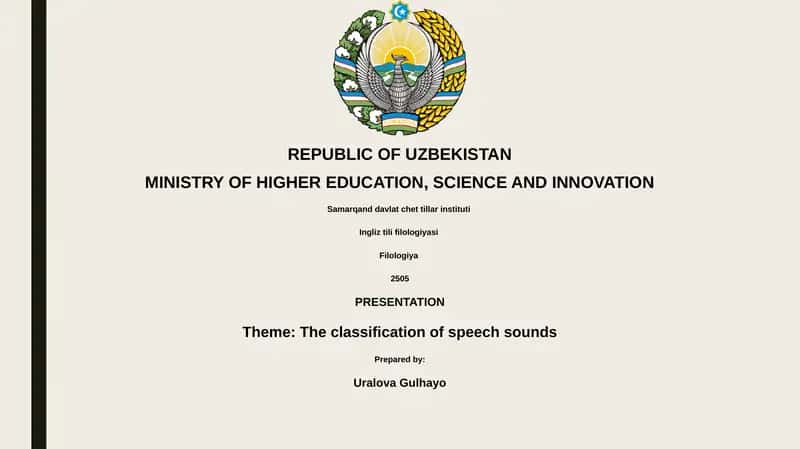 REPUBLIC OF UZBEKISTAN

MINISTRY OF HIGHER EDUCATION, SCIENCE AND INNOVATION

Samarqand davlat chet tillar instituti

Ingliz tili filologiyasi

Filologiya

2505

PRESENTATION

Theme: The classification of speech sounds

Prepared by:

Uralova Gulhayo